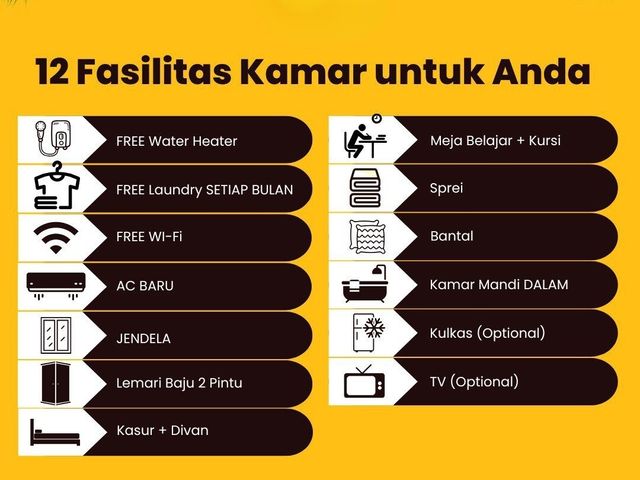 12 Fasilitas Kamar untuk Anda

FREE Water Heater

FREE Laundry SETIAP BULAN

FREE WI-Fi

AC BARU

JENDELA

Lemari Baju 2 Pintu

Kasur + Divan

Meja Belajar + Kursi

Sprei

Bantal

Kamar Mandi DALAM

Kulkas (Optional)

TV (Optional)